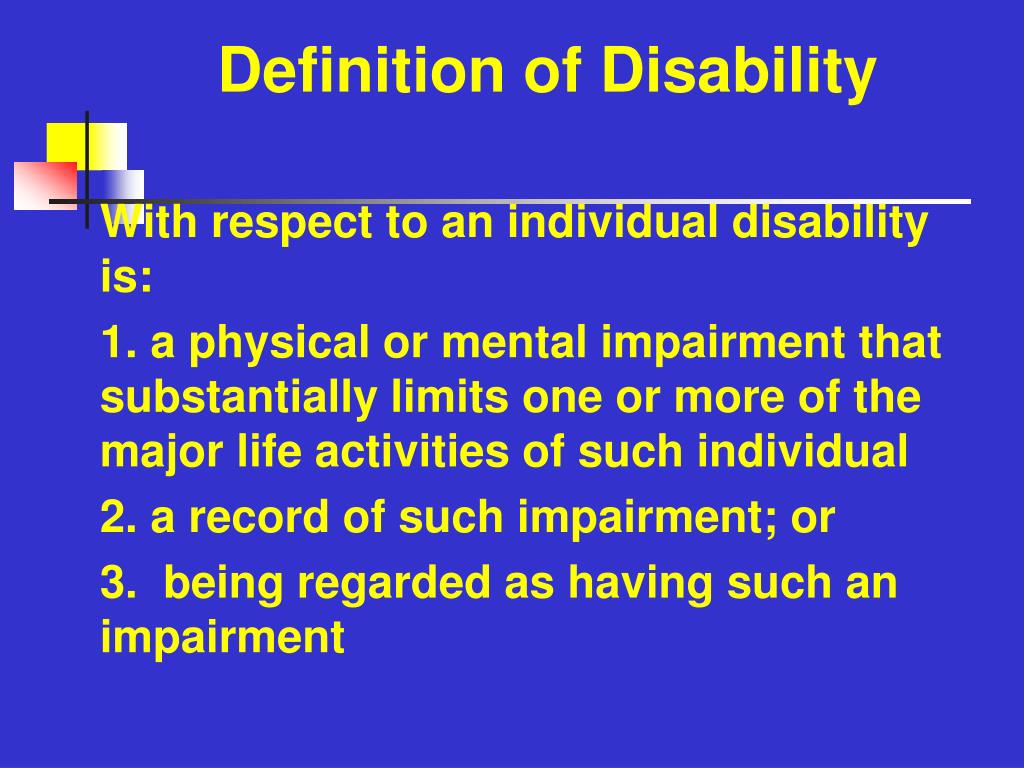 Definition of Disability

With respect to an individual disability is:

1. a physical or mental impairment that substantially limits one or more of the major life activities of such individual

2. a record of such impairment; or

3.  being regarded as having such an impairment